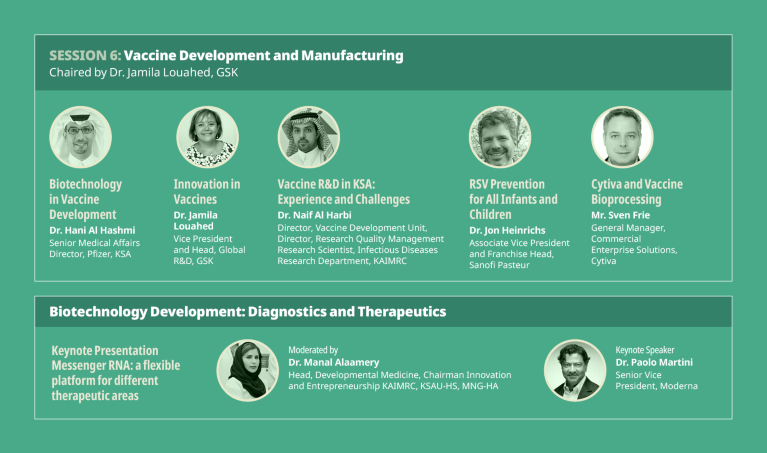 SESSION 6: Vaccine Development and Manufacturing
Chaired by Dr. Jamila Louahed, GSK

Biotechnology in Vaccine Development
Dr. Hani Al Hashmi
Senior Medical Affairs Director, Pfizer, KSA

Innovation in Vaccines
Dr. Jamila Louahed
Vice President and Head, Global R&D, GSK

Vaccine R&D in KSA: Experience and Challenges
Dr. Naif Al Harbi
Director, Vaccine Development Unit, Director, Research Quality Management Research Scientist, Infectious Diseases Research Department, KAIMRC

RSV Prevention for All Infants and Children
Dr. Jon Heinrichs
Associate Vice President and Franchise Head, Sanofi Pasteur

Cytiva and Vaccine Bioprocessing
Mr. Sven Frie
General Manager, Commercial Enterprise Solutions, Cytiva

Biotechnology Development: Diagnostics and Therapeutics

Keynote Presentation Messenger RNA: a flexible platform for different therapeutic areas

Moderated by
Dr. Manal Alaamery
Head, Developmental Medicine, Chairman Innovation and Entrepreneurship KAIMRC, KSAU-HS, MNG-HA

Keynote Speaker
Dr. Paolo Martini
Senior Vice President, Moderna